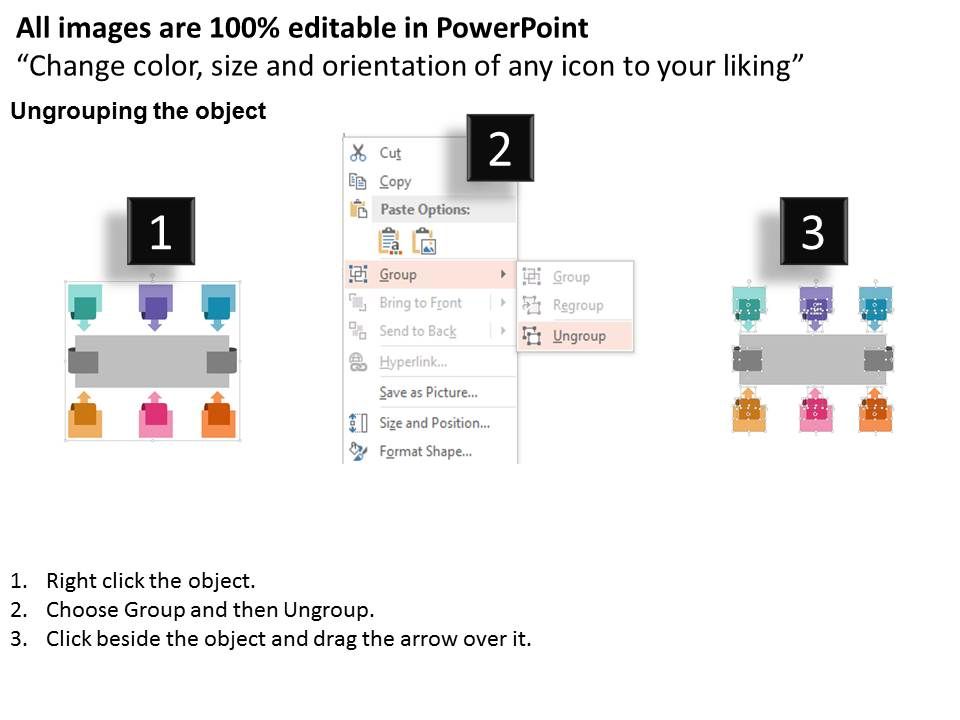 All images are 100% editable in PowerPoint
“Change color, size and orientation of any icon to your liking”

Ungrouping the object

1

2

Cut
Copy
Paste Options:
Group
Bring to Front
Send to Back
Hyperlink...
Save as Picture...
Size and Position...
Format Shape...

Group
Regroup
Ungroup

3

1. Right click the object.
2. Choose Group and then Ungroup.
3. Click beside the object and drag the arrow over it.